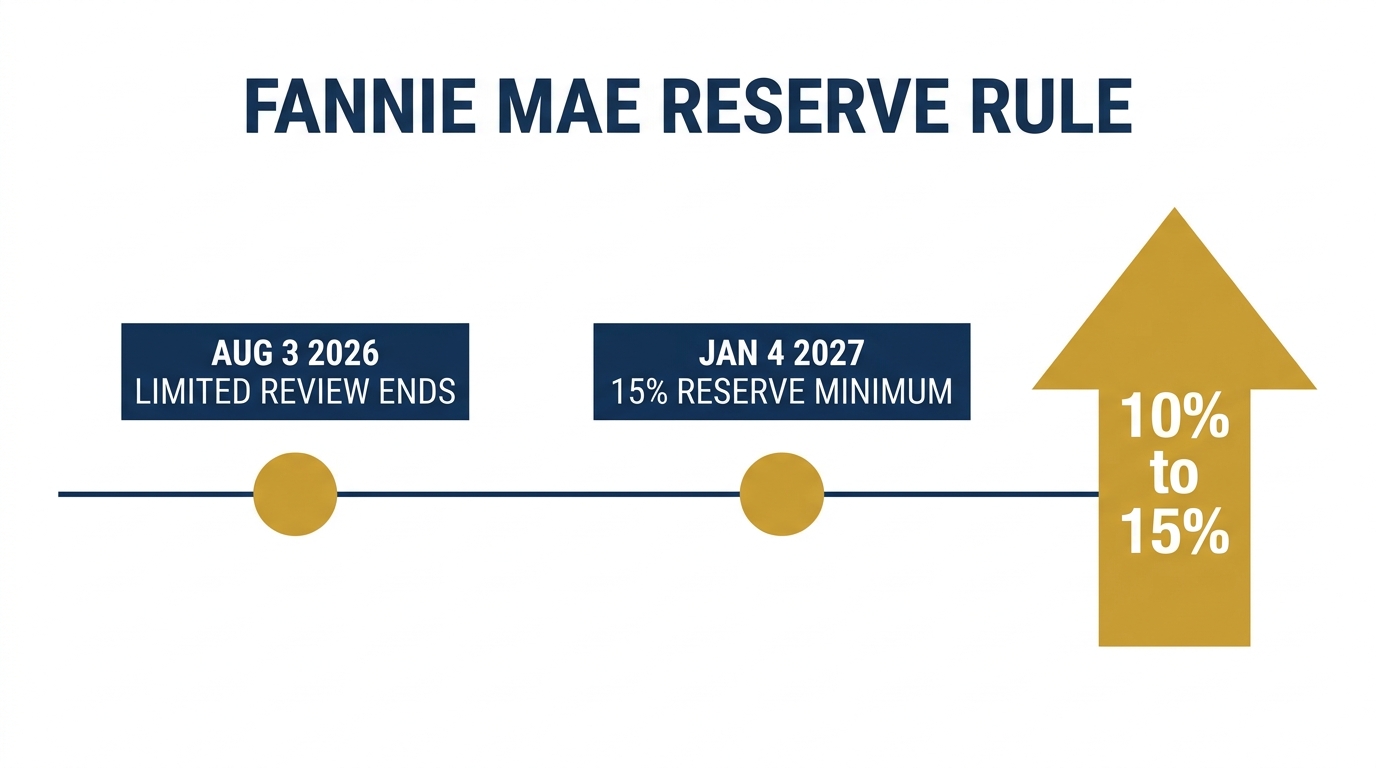 FANNIE MAE RESERVE RULE

AUG 3 2026
LIMITED REVIEW ENDS

JAN 4 2027
15% RESERVE MINIMUM

10% to 15%